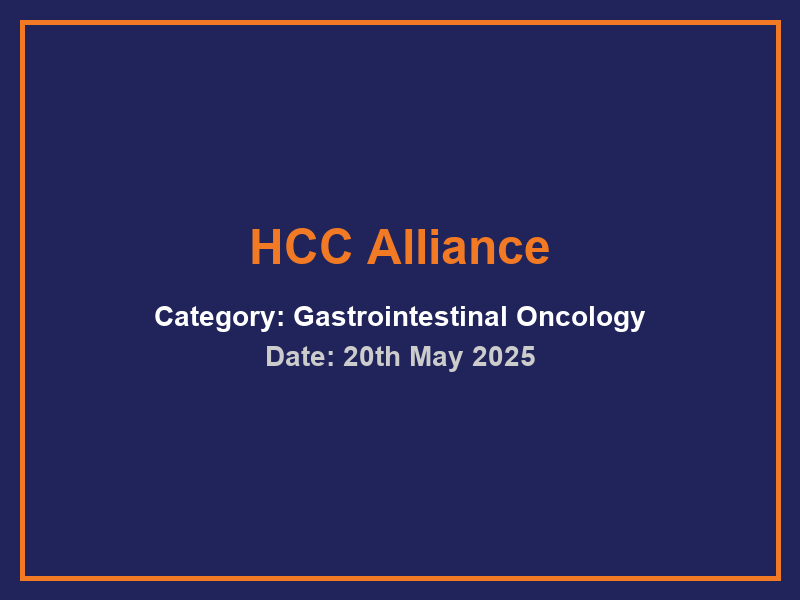 HCC Alliance

Category: Gastrointestinal Oncology

Date: 20th May 2025